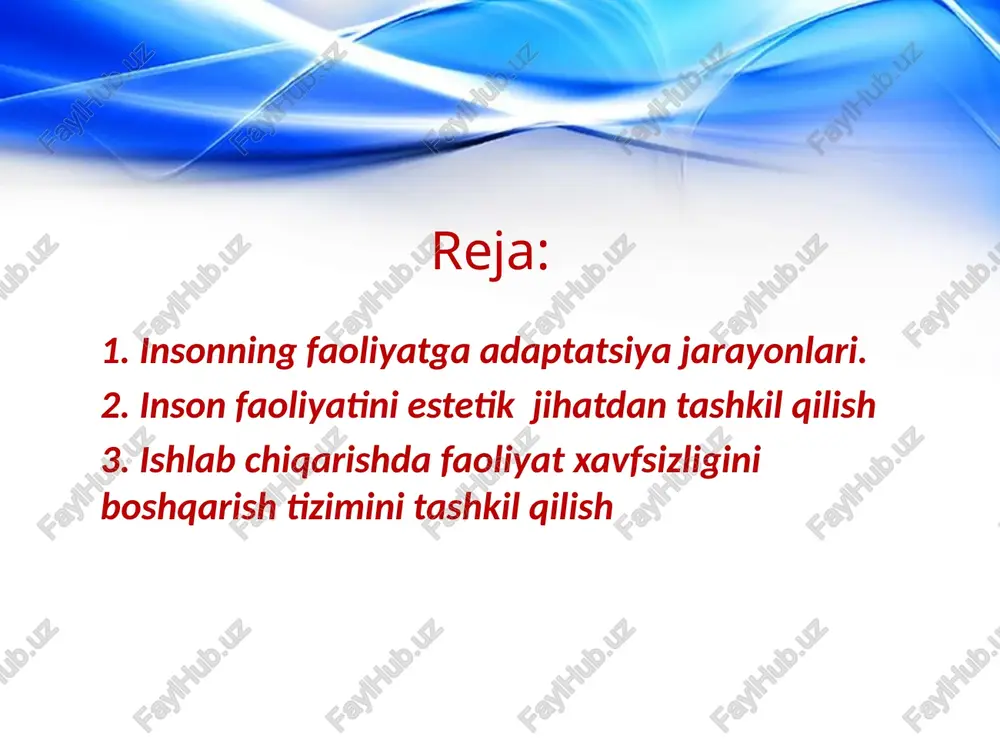 Reja:

1. Insonning faoliyatga adaptatsiya jarayonlari.

2. Inson faoliyatini estetik jihatdan tashkil qilish

3. Ishlab chiqarishda faoliyat xavfsizligini boshqarish tizimini tashkil qilish

FaylHub.uz